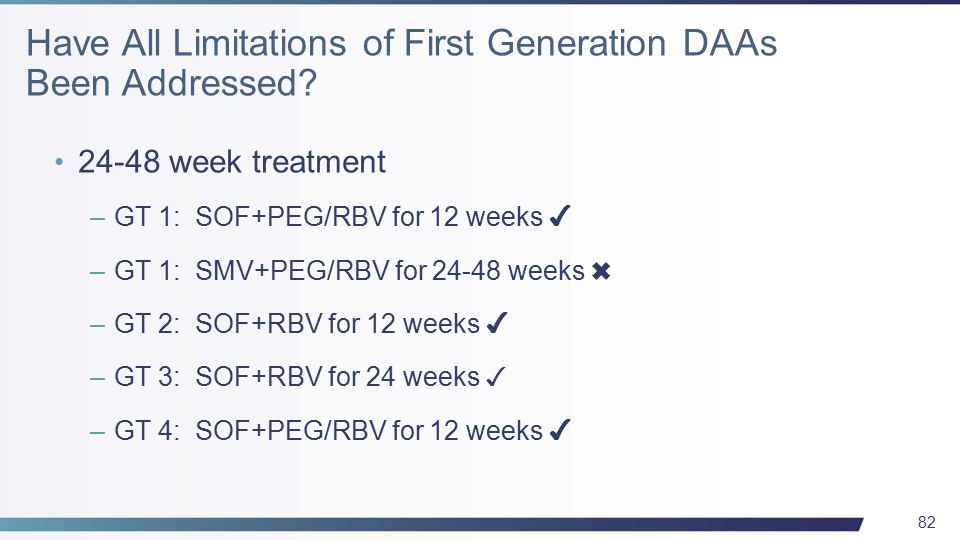 Have All Limitations of First Generation DAAs Been Addressed?

• 24-48 week treatment

– GT 1: SOF+PEG/RBV for 12 weeks ✔

– GT 1: SMV+PEG/RBV for 24-48 weeks ✖

– GT 2: SOF+RBV for 12 weeks ✔

– GT 3: SOF+RBV for 24 weeks ✓

– GT 4: SOF+PEG/RBV for 12 weeks ✔

82